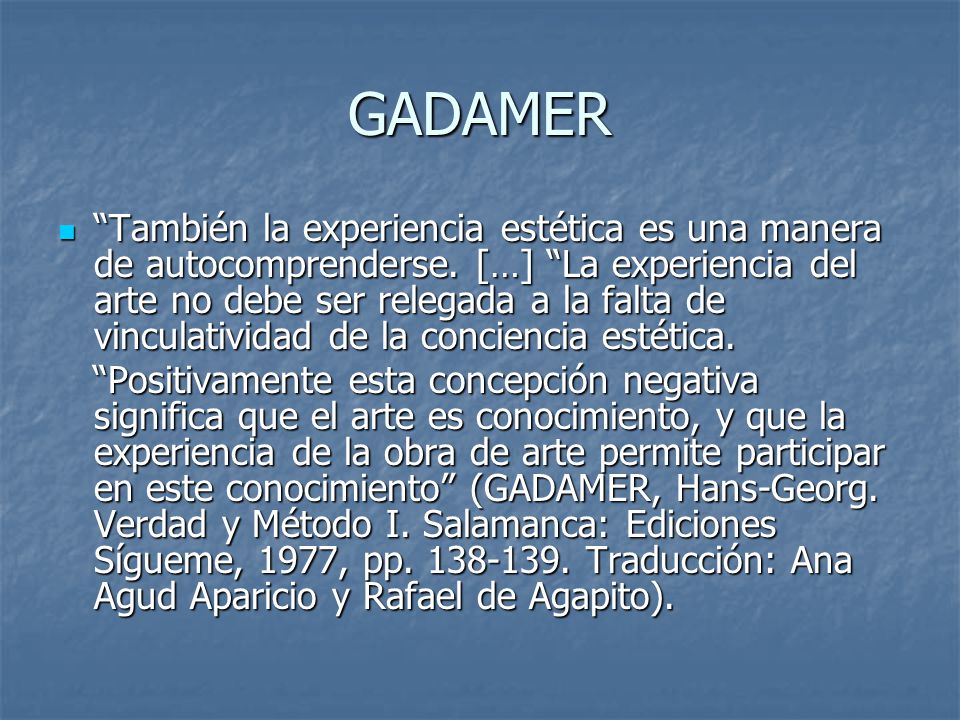 GADAMER

“También la experiencia estética es una manera de autocomprenderse. […] “La experiencia del arte no debe ser relegada a la falta de vinculatividad de la conciencia estética.

“Positivamente esta concepción negativa significa que el arte es conocimiento, y que la experiencia de la obra de arte permite participar en este conocimiento” (GADAMER, Hans-Georg. Verdad y Método I. Salamanca: Ediciones Sígueme, 1977, pp. 138-139. Traducción: Ana Agud Aparicio y Rafael de Agapito).